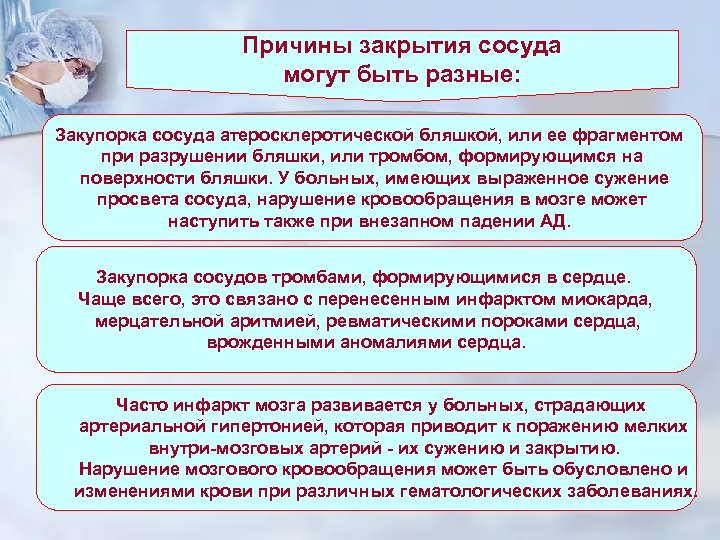 Причины закрытия сосуда могут быть разные:

Закупорка сосуда атеросклеротической бляшкой, или ее фрагментом при разрушении бляшки, или тромбом, формирующимся на поверхности бляшки. У больных, имеющих выраженное сужение просвета сосуда, нарушение кровообращения в мозге может наступить также при внезапном падении АД.

Закупорка сосудов тромбами, формирующимися в сердце. Чаще всего, это связано с перенесенным инфарктом миокарда, мерцательной аритмией, ревматическими пороками сердца, врожденными аномалиями сердца.

Часто инфаркт мозга развивается у больных, страдающих артериальной гипертонией, которая приводит к поражению мелких внутри-мозговых артерий - их сужению и закрытию.
Нарушение мозгового кровообращения может быть обусловлено и изменениями крови при различных гематологических заболеваниях.